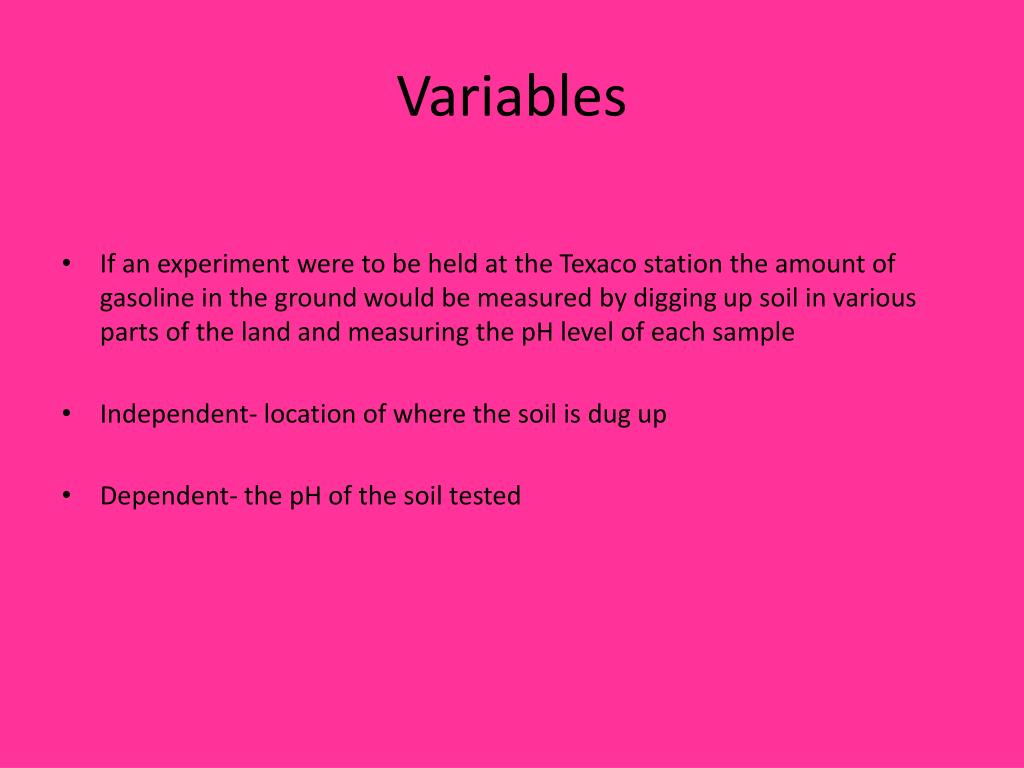 Variables

• If an experiment were to be held at the Texaco station the amount of gasoline in the ground would be measured by digging up soil in various parts of the land and measuring the pH level of each sample

• Independent- location of where the soil is dug up

• Dependent- the pH of the soil tested